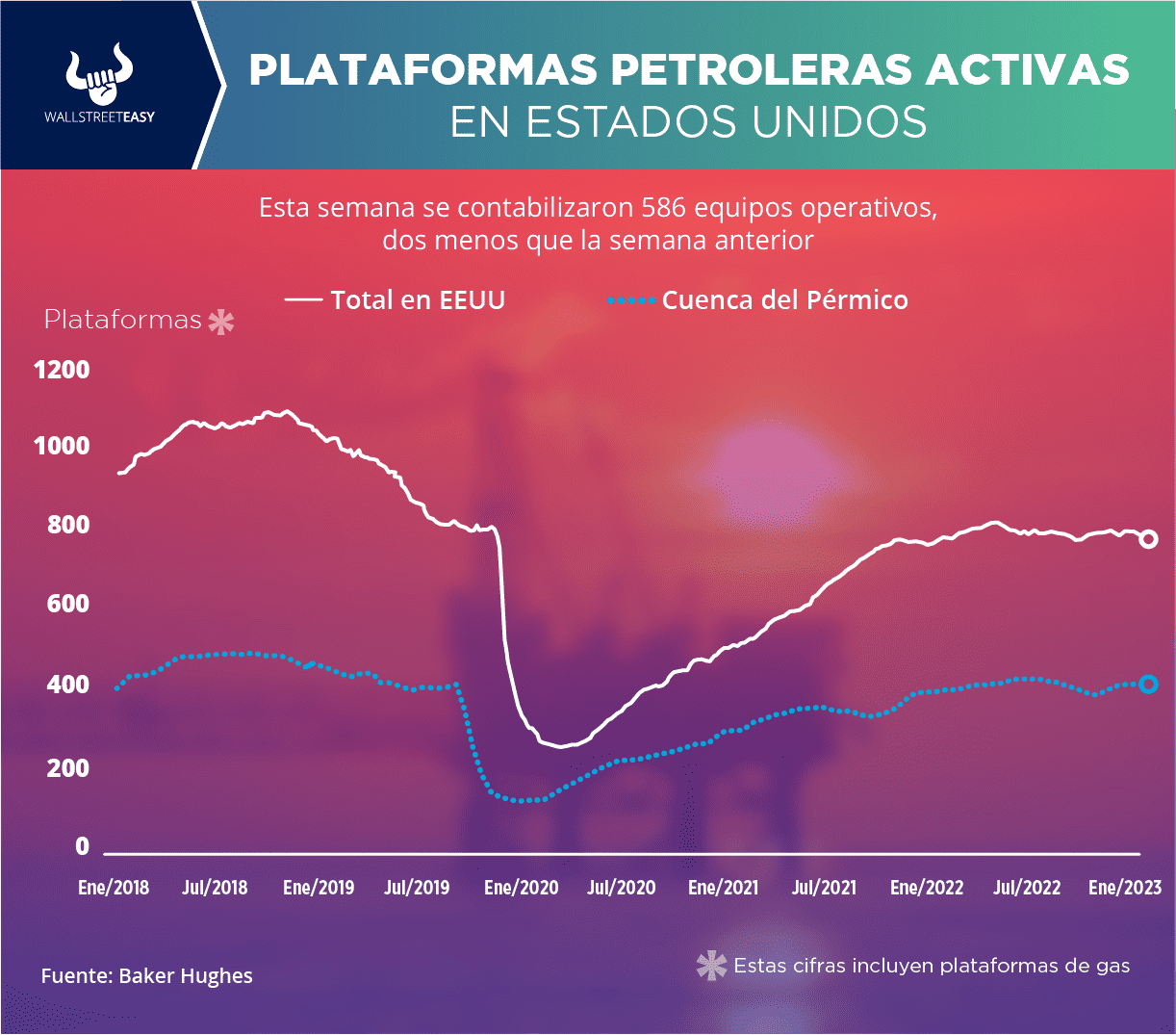 WALLSTREETEASY

PLATAFORMAS PETROLERAS ACTIVAS
EN ESTADOS UNIDOS

Esta semana se contabilizaron 586 equipos operativos, dos menos que la semana anterior

Total en EEUU
Cuenca del Pérmico

Plataformas *

1200
1000
800
600
400
200
0

Ene/2018
Jul/2018
Ene/2019
Jul/2019
Ene/2020
Jul/2020
Ene/2021
Jul/2021
Ene/2022
Jul/2022
Ene/2023

Fuente: Baker Hughes

* Estas cifras incluyen plataformas de gas